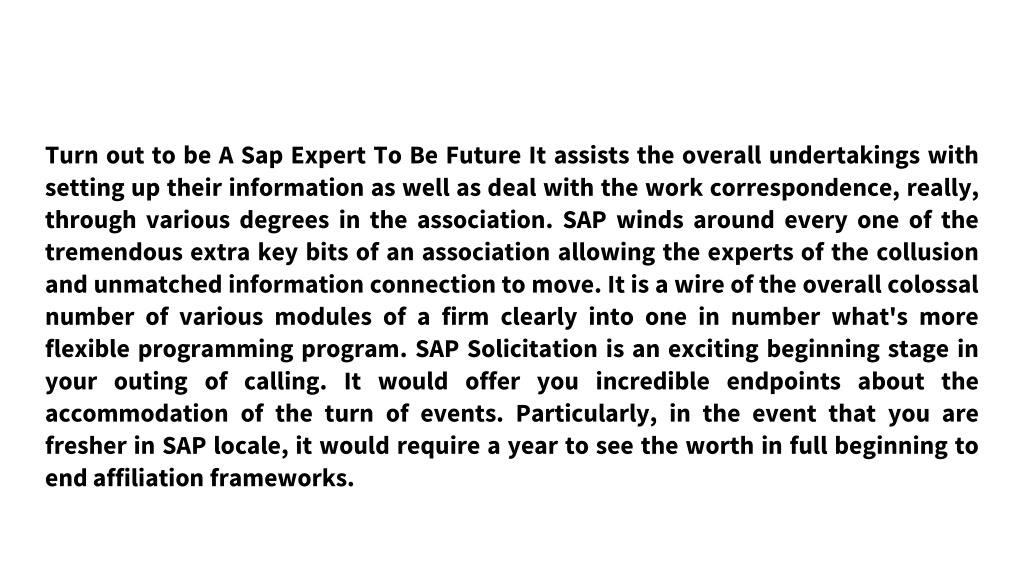 Turn out to be A Sap Expert To Be Future It assists the overall undertakings with setting up their information as well as deal with the work correspondence, really, through various degrees in the association. SAP winds around every one of the tremendous extra key bits of an association allowing the experts of the collusion and unmatched information connection to move. It is a wire of the overall colossal number of various modules of a firm clearly into one in number what's more flexible programming program. SAP Solicitation is an exciting beginning stage in your outing of calling. It would offer you incredible endpoints about the accommodation of the turn of events. Particularly, in the event that you are fresher in SAP locale, it would require a year to see the worth in full beginning to end affiliation frameworks.